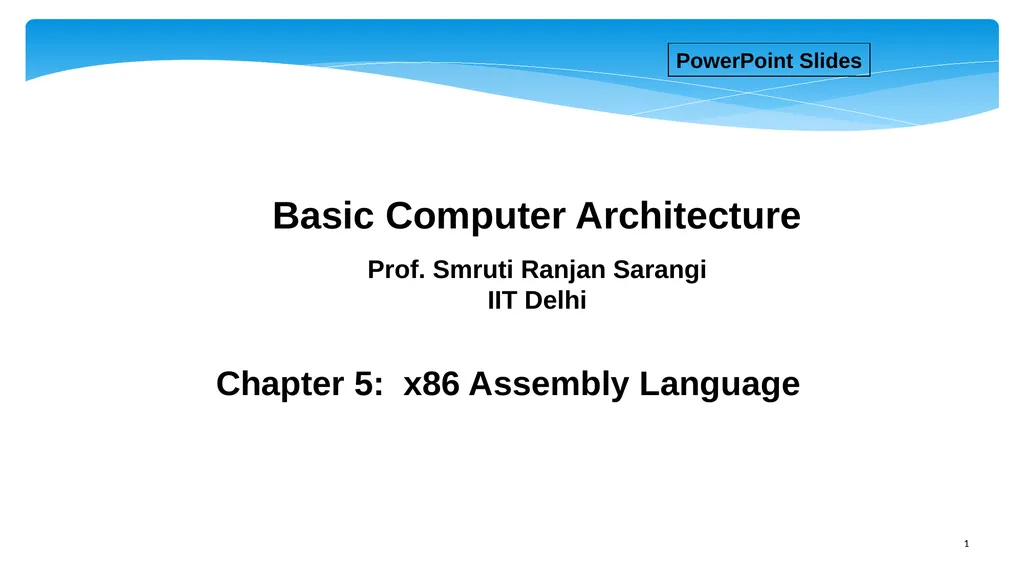 PowerPoint Slides

Basic Computer Architecture

Prof. Smruti Ranjan Sarangi
IIT Delhi

Chapter 5: x86 Assembly Language

1